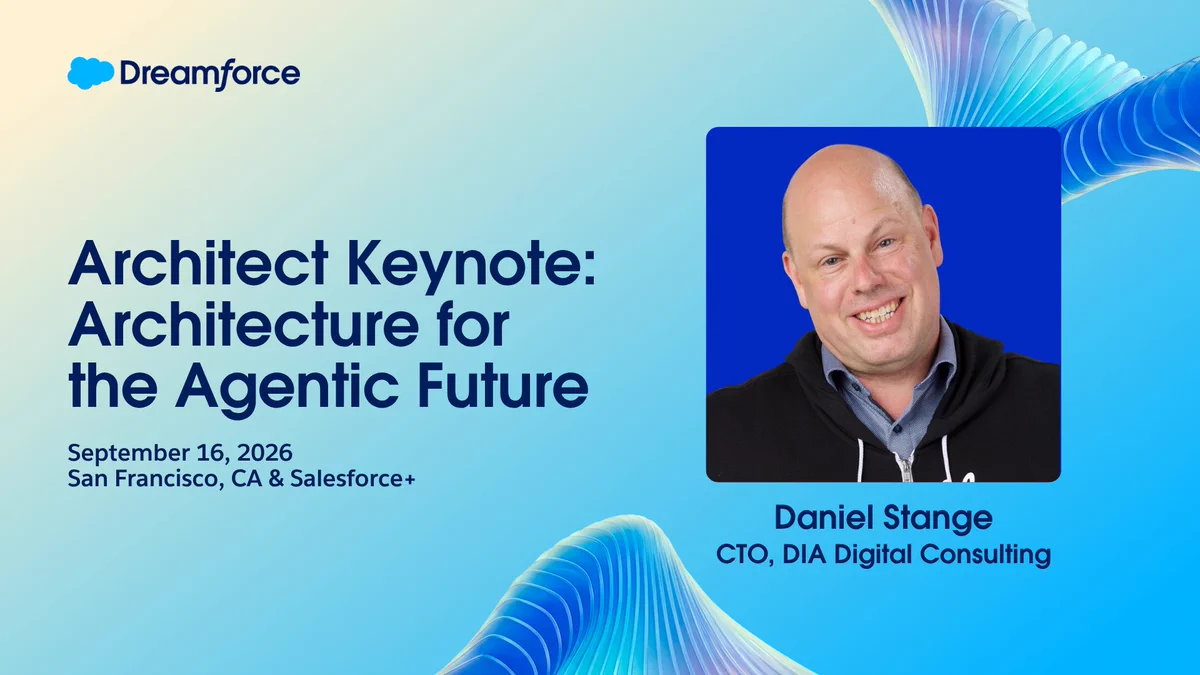 Dreamforce

Architect Keynote: Architecture for the Agentic Future

September 16, 2026
San Francisco, CA & Salesforce+

Daniel Stange
CTO, DIA Digital Consulting